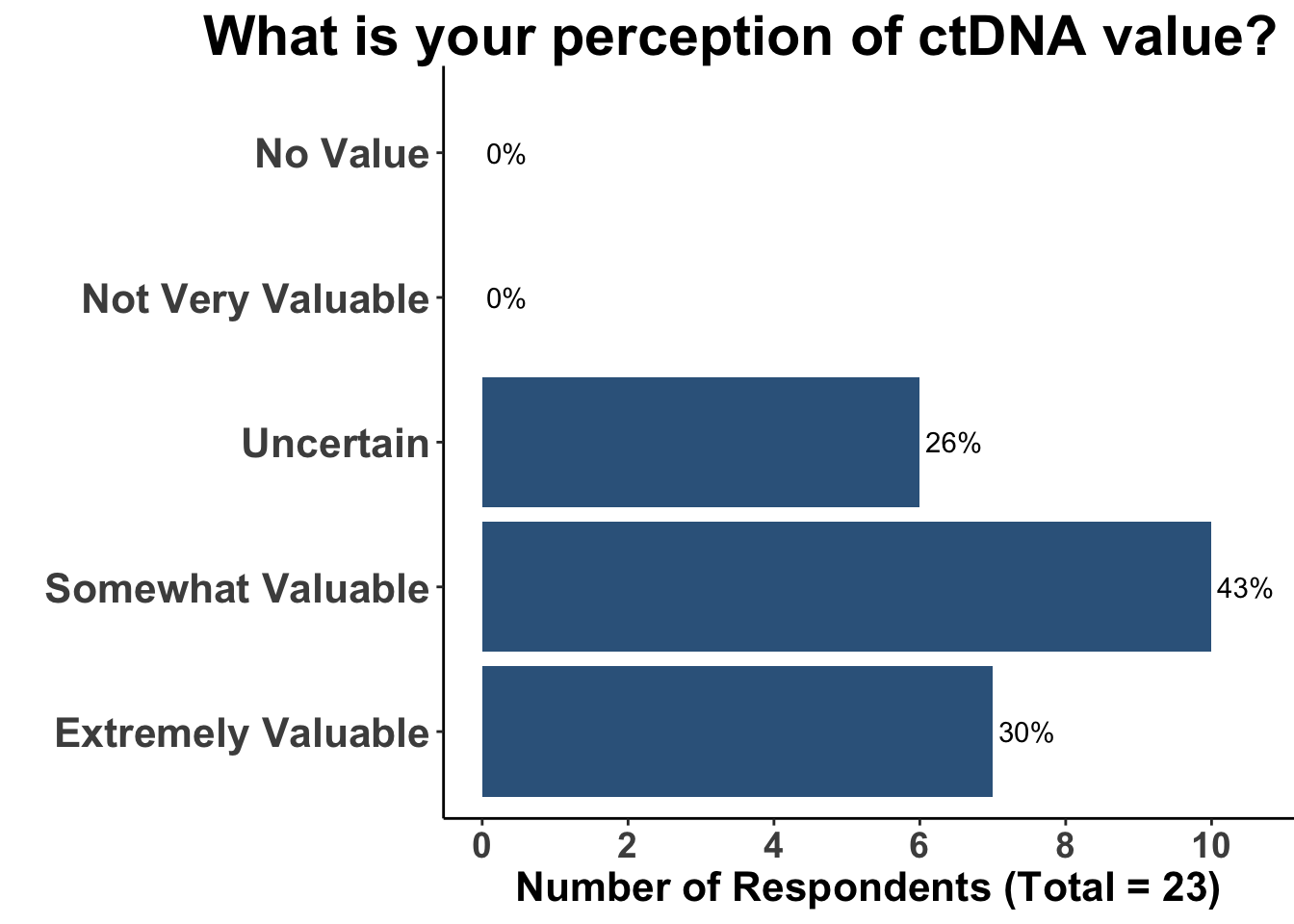 What is your perception of ctDNA value?

No Value
0%

Not Very Valuable
0%

Uncertain
26%

Somewhat Valuable
43%

Extremely Valuable
30%

0
2
4
6
8
10

Number of Respondents (Total = 23)